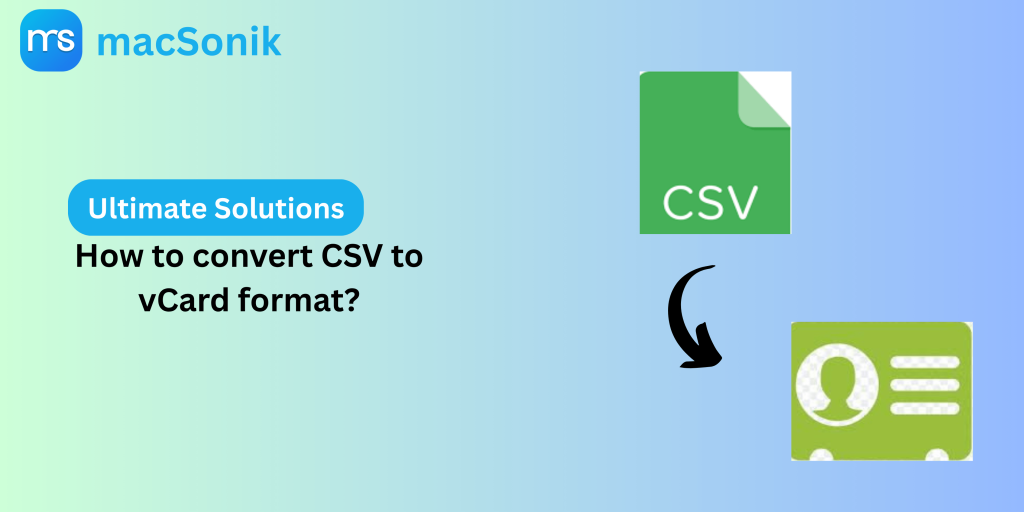 ms macSonik

Ultimate Solutions

How to convert CSV to vCard format?

CSV